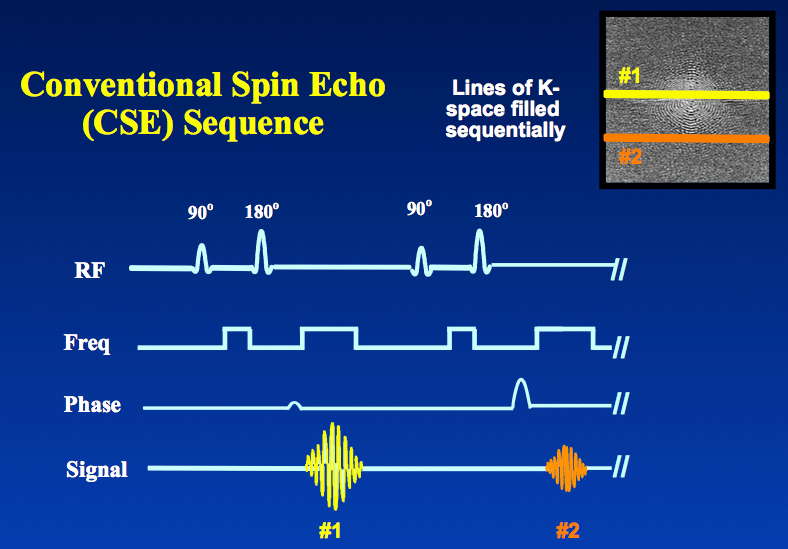 Conventional Spin Echo (CSE) Sequence

Lines of K-space filled sequentially

#1

#2

$90^o$ $180^o$ $90^o$ $180^o$

RF

Freq

Phase

Signal

#1

#2